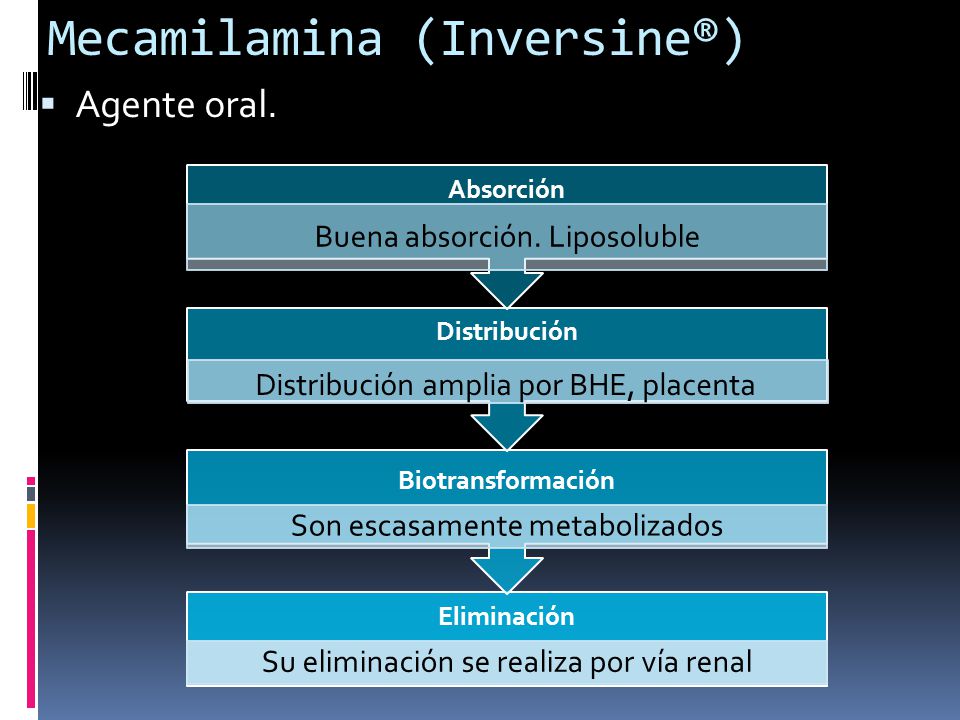 Mecamilamina (Inversine®)

▪ Agente oral.

Absorción

Buena absorción. Liposoluble

Distribución

Distribución amplia por BHE, placenta

Biotransformación

Son escasamente metabolizados

Eliminación

Su eliminación se realiza por vía renal